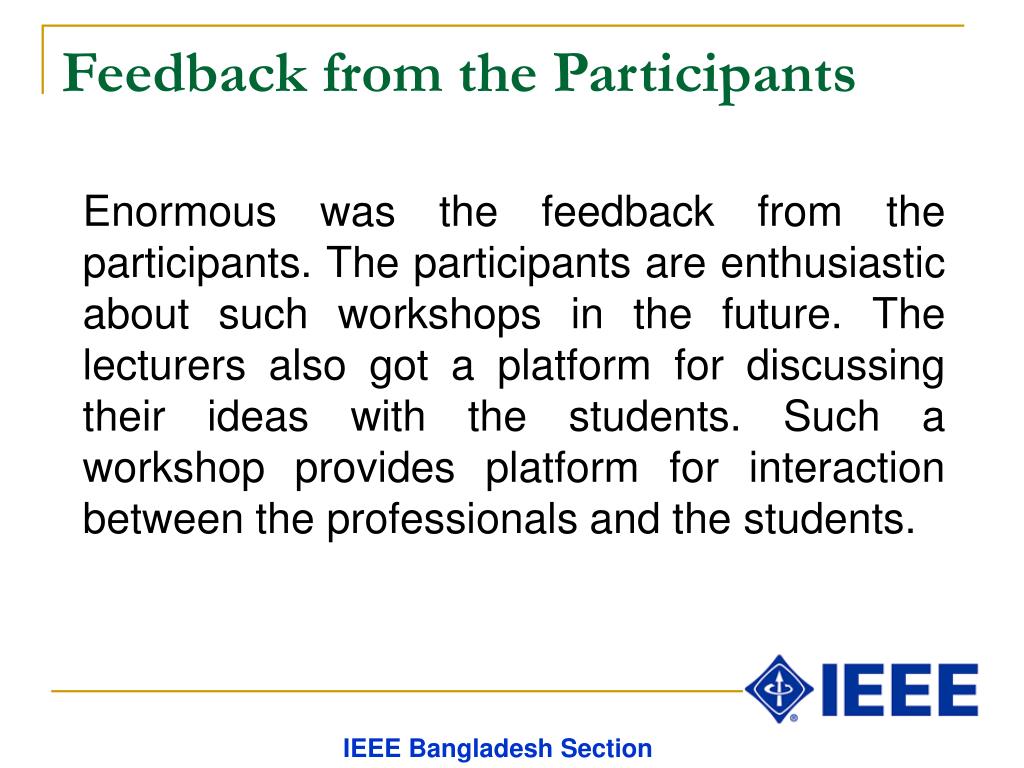 Feedback from the Participants

Enormous was the feedback from the participants. The participants are enthusiastic about such workshops in the future. The lecturers also got a platform for discussing their ideas with the students. Such a workshop provides platform for interaction between the professionals and the students.

IEEE

IEEE Bangladesh Section